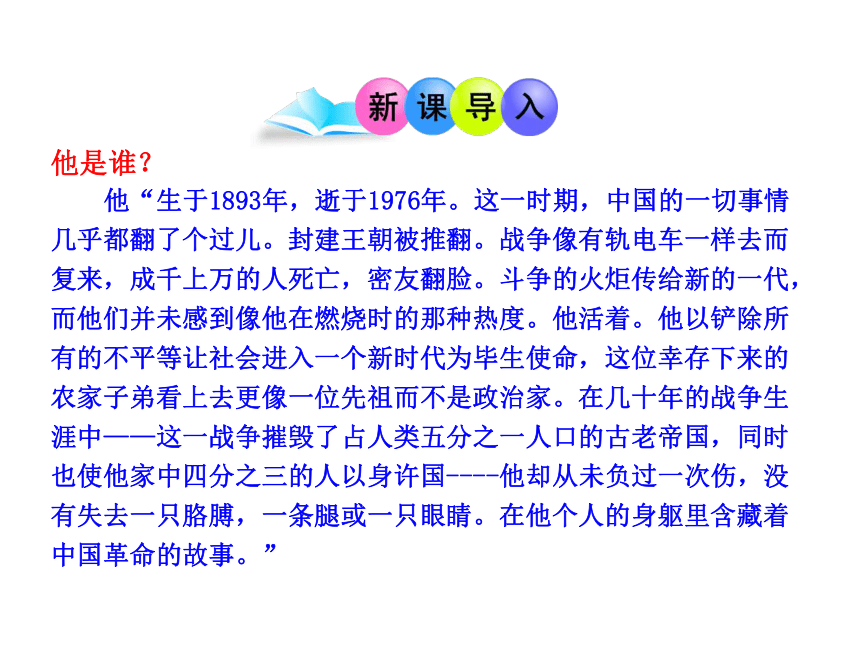 新课导入

他是谁？

他“生于1893年，逝于1976年。这一时期，中国的一切事情几乎都翻了个过儿。封建王朝被推翻。战争像有轨电车一样去而复来，成千上万的人死亡，密友翻脸。斗争的火炬传给新的一代，而他们并未感到像他在燃烧时的那种热度。他活着。他以铲除所有的不平等让社会进入一个新时代为毕生使命，这位幸存下来的农家子弟看上去更像一位先祖而不是政治家。在几十年的战争生涯中——这一战争摧毁了占人类五分之一人口的古老帝国，同时也使他家中四分之三的人以身许国----他却从未负过一次伤，没有失去一只胳膊，一条腿或一只眼睛。在他个人的身躯里含藏着中国革命的故事。”